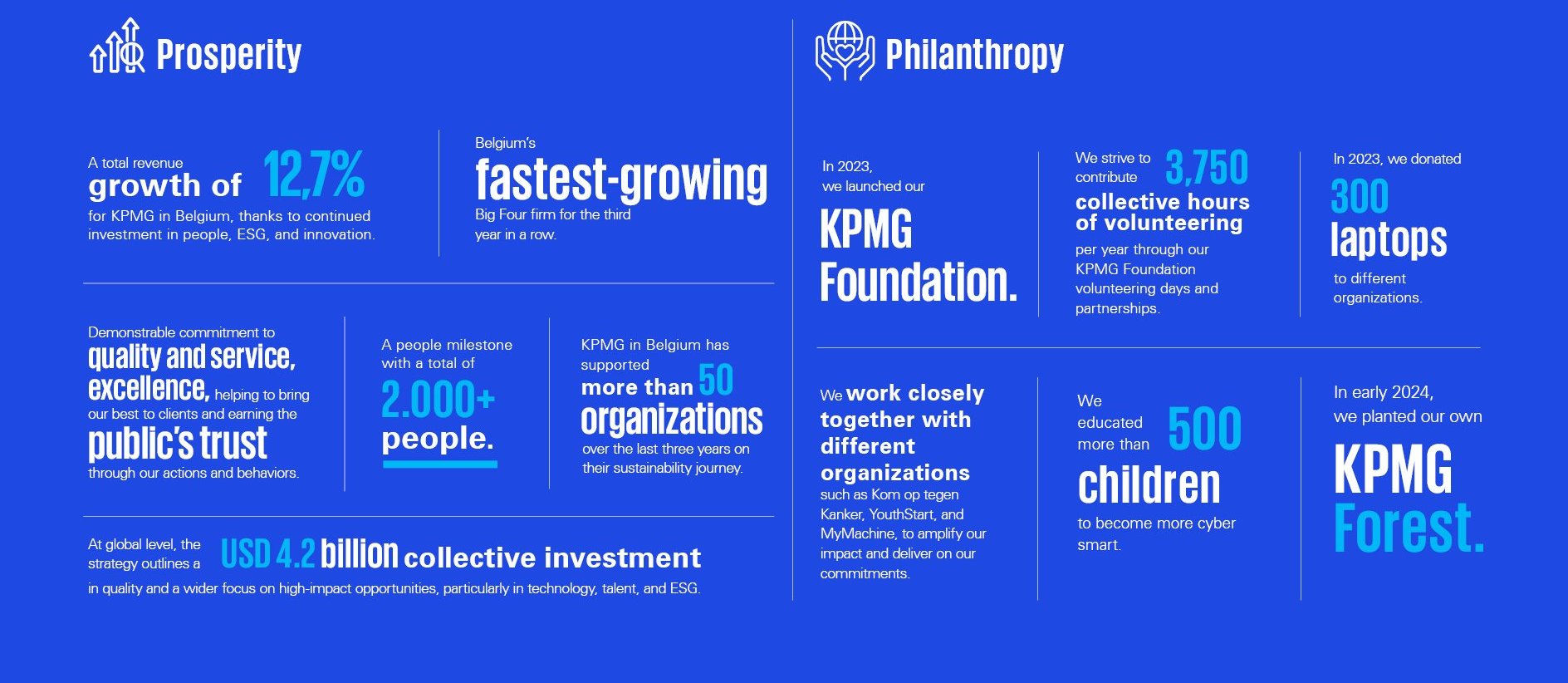 Prosperity

A total revenue growth of 12,7% for KPMG in Belgium, thanks to continued investment in people, ESG, and innovation.

Belgium's fastest-growing Big Four firm for the third year in a row.

Demonstrable commitment to quality and service, excellence, helping to bring our best to clients and earning the public's trust through our actions and behaviors.

A people milestone with a total of 2.000+ people.

KPMG in Belgium has supported more than 50 organizations over the last three years on their sustainability journey.

At global level, the strategy outlines a USD 4.2 billion collective investment in quality and a wider focus on high-impact opportunities, particularly in technology, talent, and ESG.

Philanthropy

In 2023, we launched our KPMG Foundation.

We strive to contribute 3,750 collective hours of volunteering per year through our KPMG Foundation volunteering days and partnerships.

In 2023, we donated 300 laptops to different organizations.

We work closely together with different organizations such as Kom op tegen Kanker, YouthStart, and MyMachine, to amplify our impact and deliver on our commitments.

We educated more than 500 children to become more cyber smart.

In early 2024, we planted our own KPMG Forest.